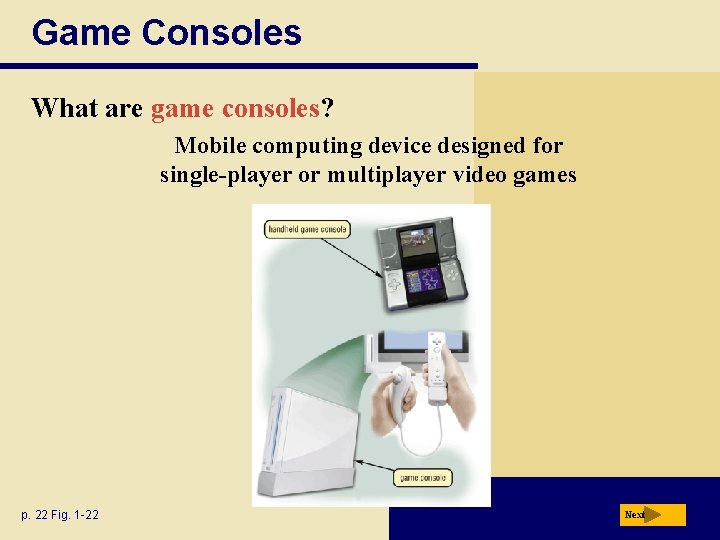 Game Consoles

What are game consoles?

Mobile computing device designed for single-player or multiplayer video games

handheld game console

game console

p. 22 Fig. 1-22

Next